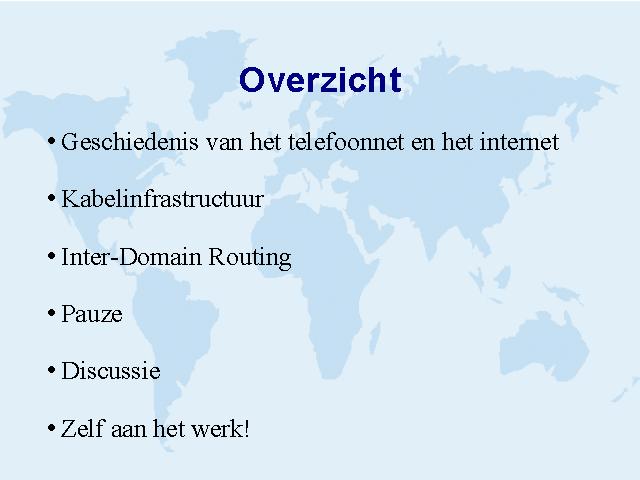 Overzicht

• Geschiedenis van het telefoonnet en het internet

• Kabelinfrastructuur

• Inter-Domain Routing

• Pauze

• Discussie

• Zelf aan het werk!